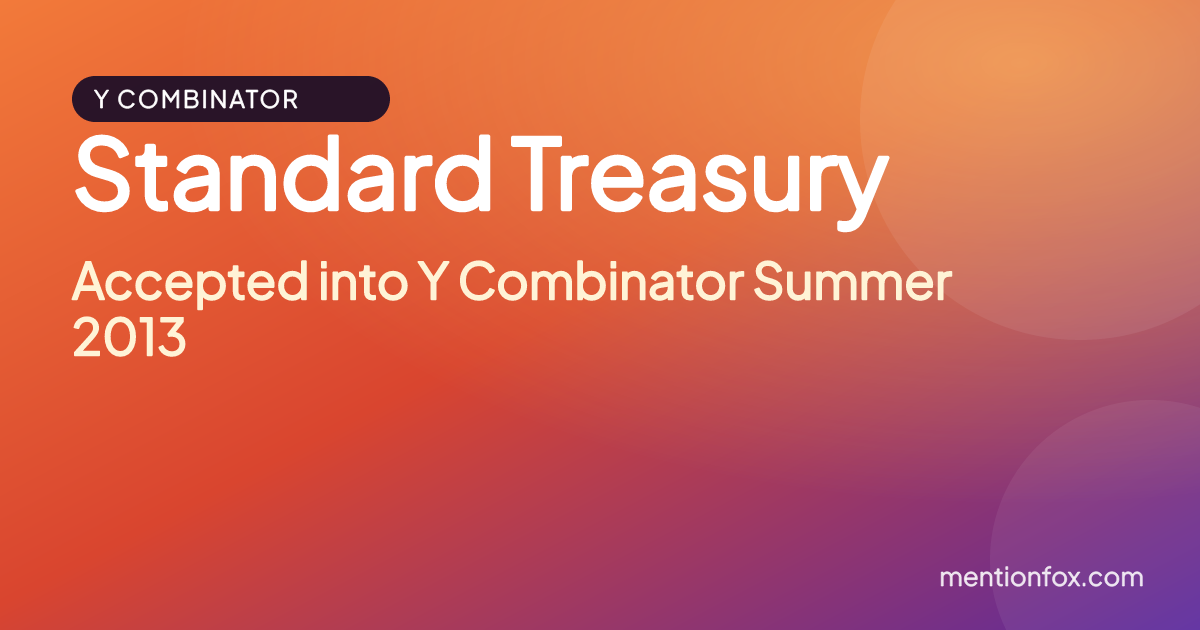 Y COMBINATOR

Standard Treasury

Accepted into Y Combinator Summer 2013

mentionfox.com